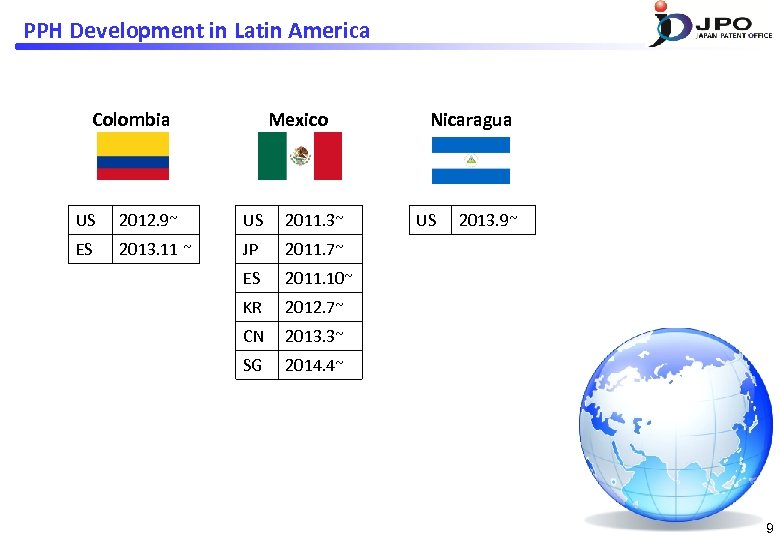 PPH Development in Latin America

JPO
JAPAN PATENT OFFICE

Colombia

| US | 2012.9~ |
|---|---|
| ES | 2013.11 ~ |

Mexico

| US | 2011.3~ |
|---|---|
| JP | 2011.7~ |
| ES | 2011.10~ |
| KR | 2012.7~ |
| CN | 2013.3~ |
| SG | 2014.4~ |

Nicaragua

| US | 2013.9~ |
|---|---|

9